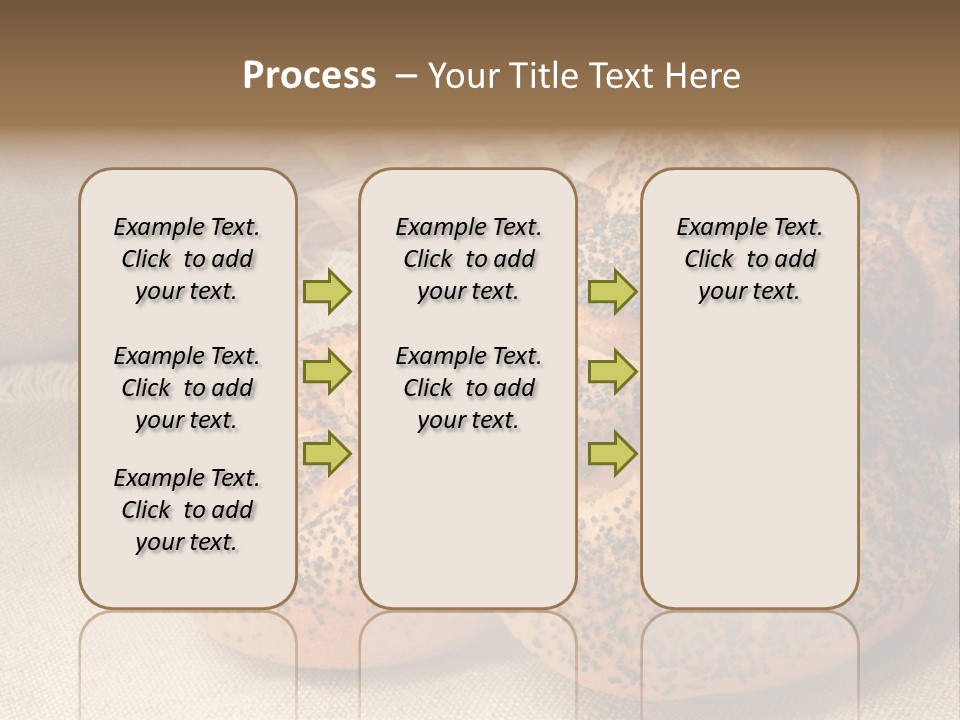 Process – Your Title Text Here

Example Text. Click to add your text.

Example Text. Click to add your text.

Example Text. Click to add your text.

Example Text. Click to add your text.

Example Text. Click to add your text.

Example Text. Click to add your text.